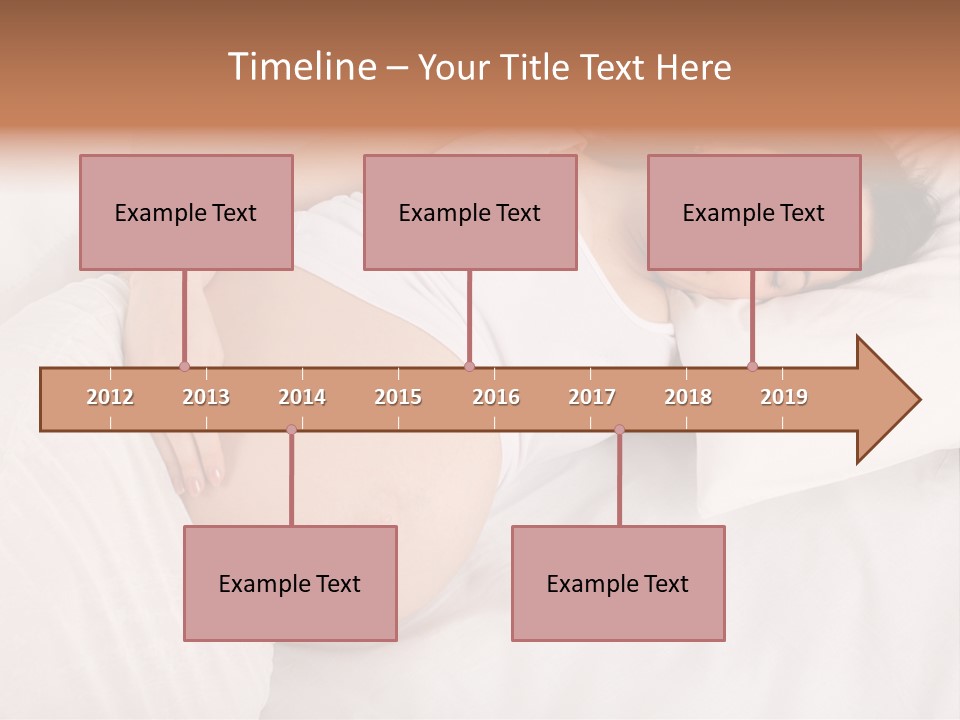 Timeline – Your Title Text Here

Example Text

Example Text

Example Text

2012 2013 2014 2015 2016 2017 2018 2019

Example Text

Example Text